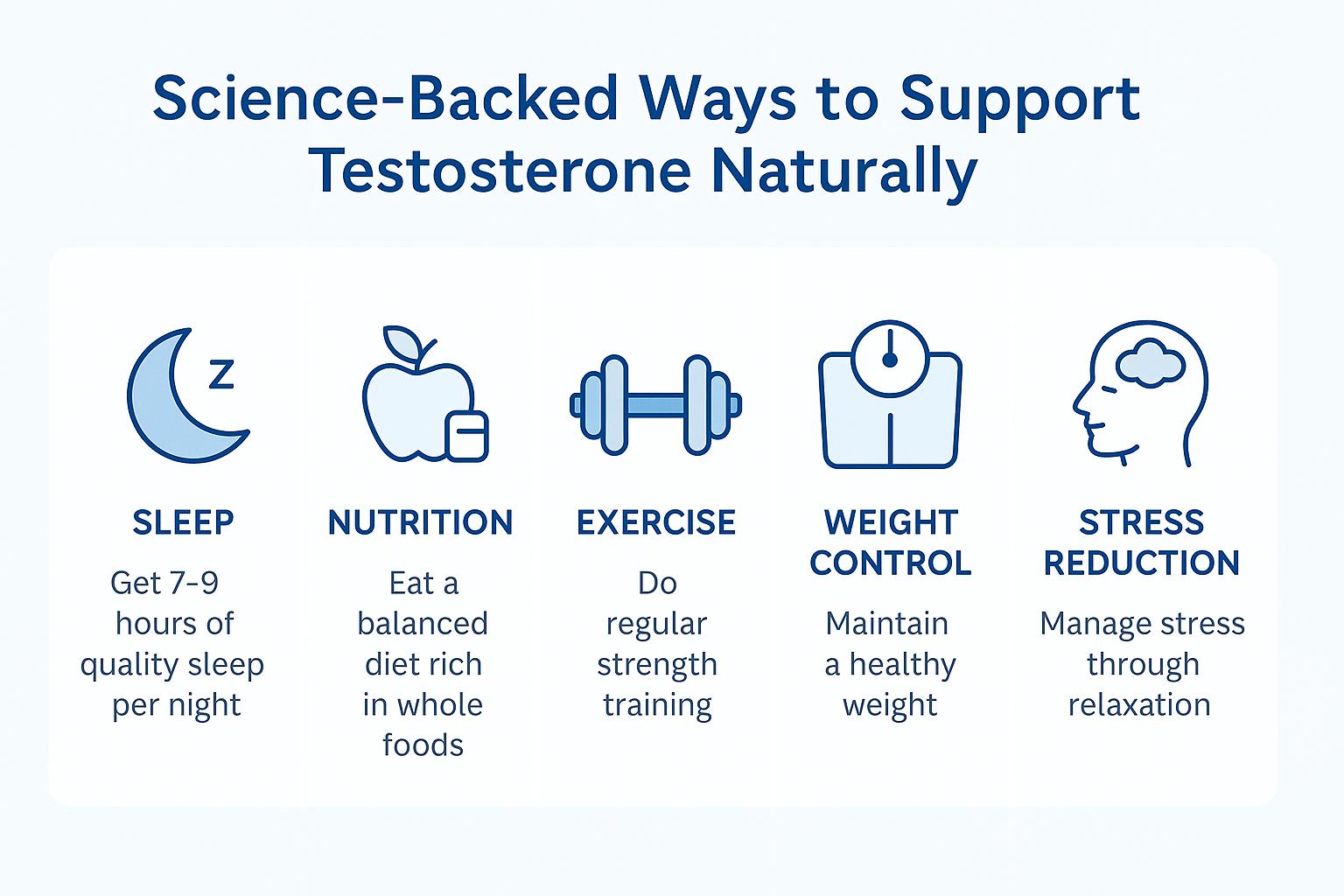 Science-Backed Ways to Support Testosterone Naturally

z

SLEEP

Get 7–9 hours of quality sleep per night

NUTRITION

Eat a balanced diet rich in whole foods

EXERCISE

Do regular strength training

WEIGHT CONTROL

Maintain a healthy weight

STRESS REDUCTION

Manage stress through relaxation